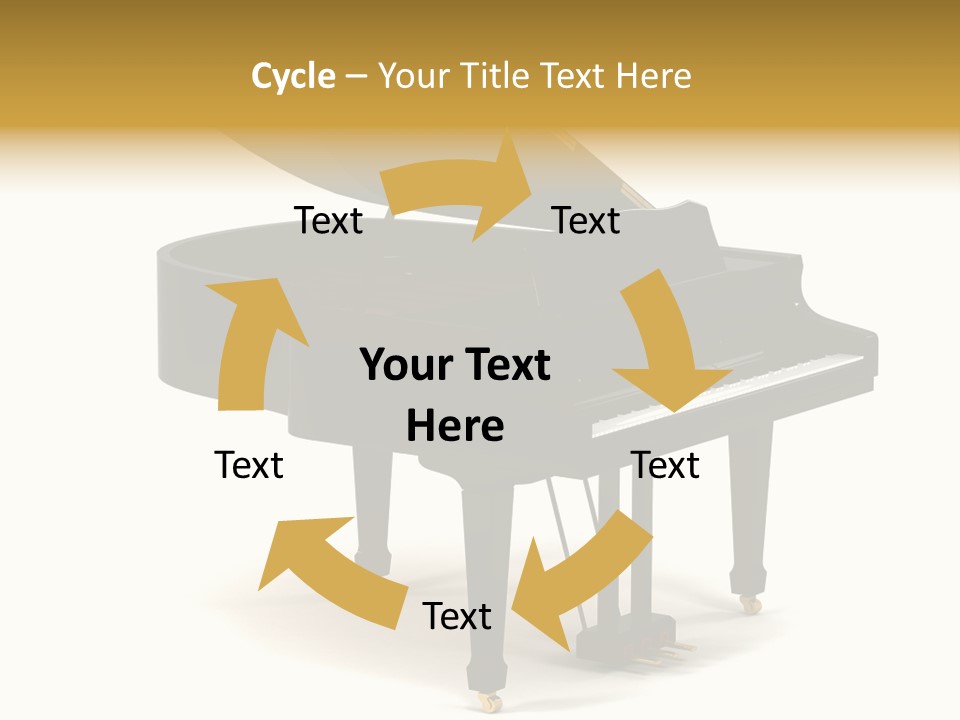 Cycle – Your Title Text Here

Text

Text

Your Text Here

Text

Text

Text